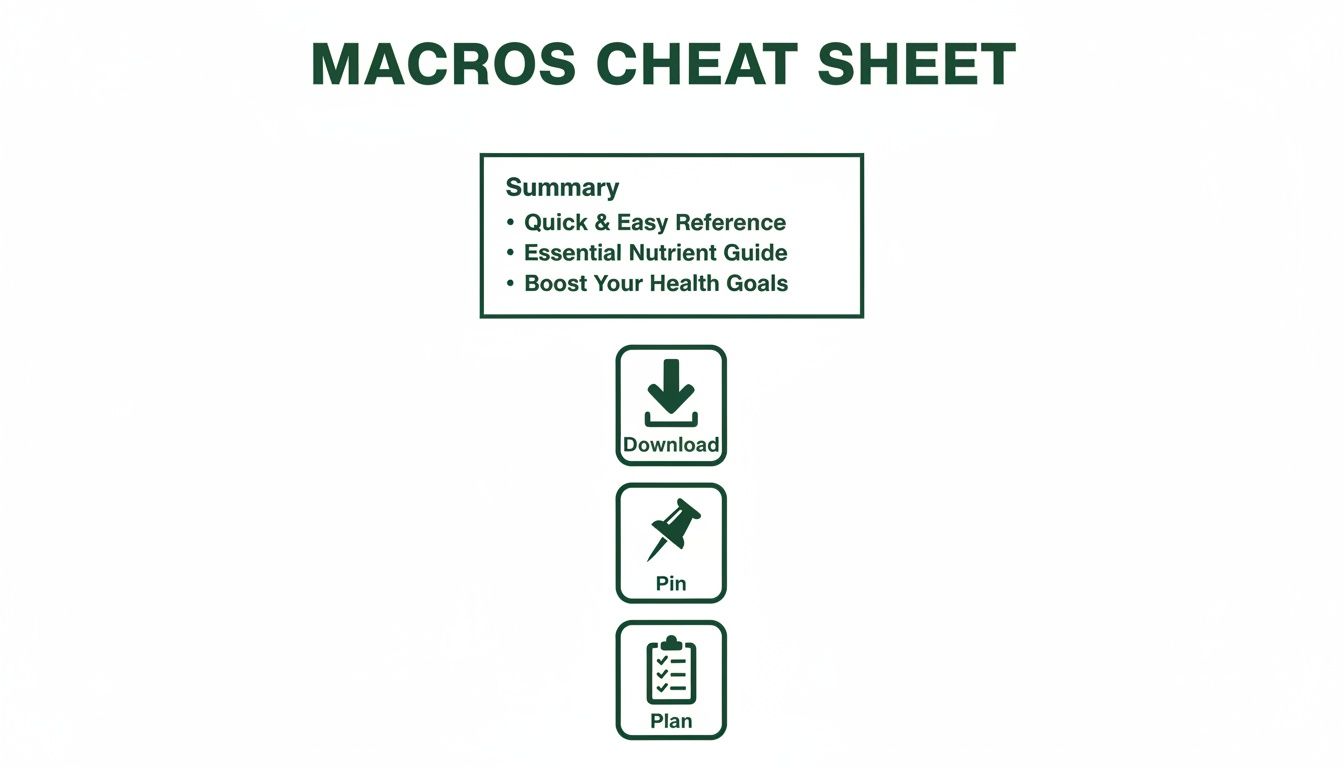 MACROS CHEAT SHEET

Summary
• Quick & Easy Reference
• Essential Nutrient Guide
• Boost Your Health Goals

Download

Pin

Plan